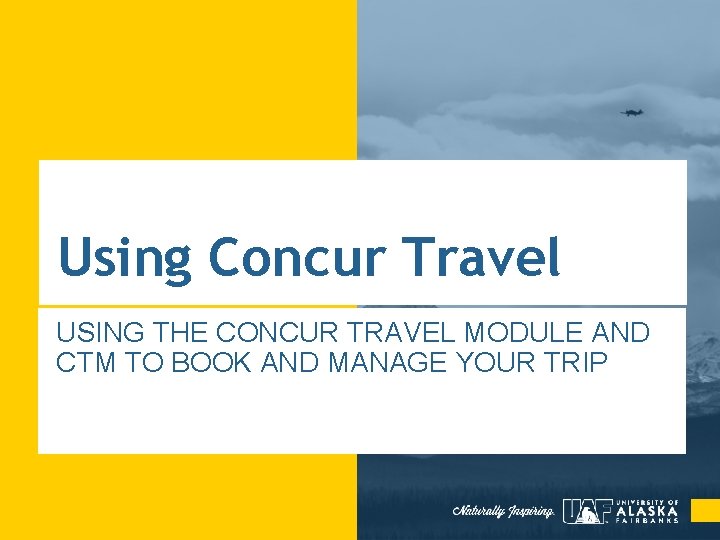 Using Concur Travel

USING THE CONCUR TRAVEL MODULE AND CTM TO BOOK AND MANAGE YOUR TRIP

Naturally Inspiring. UAF UNIVERSITY OF ALASKA FAIRBANKS